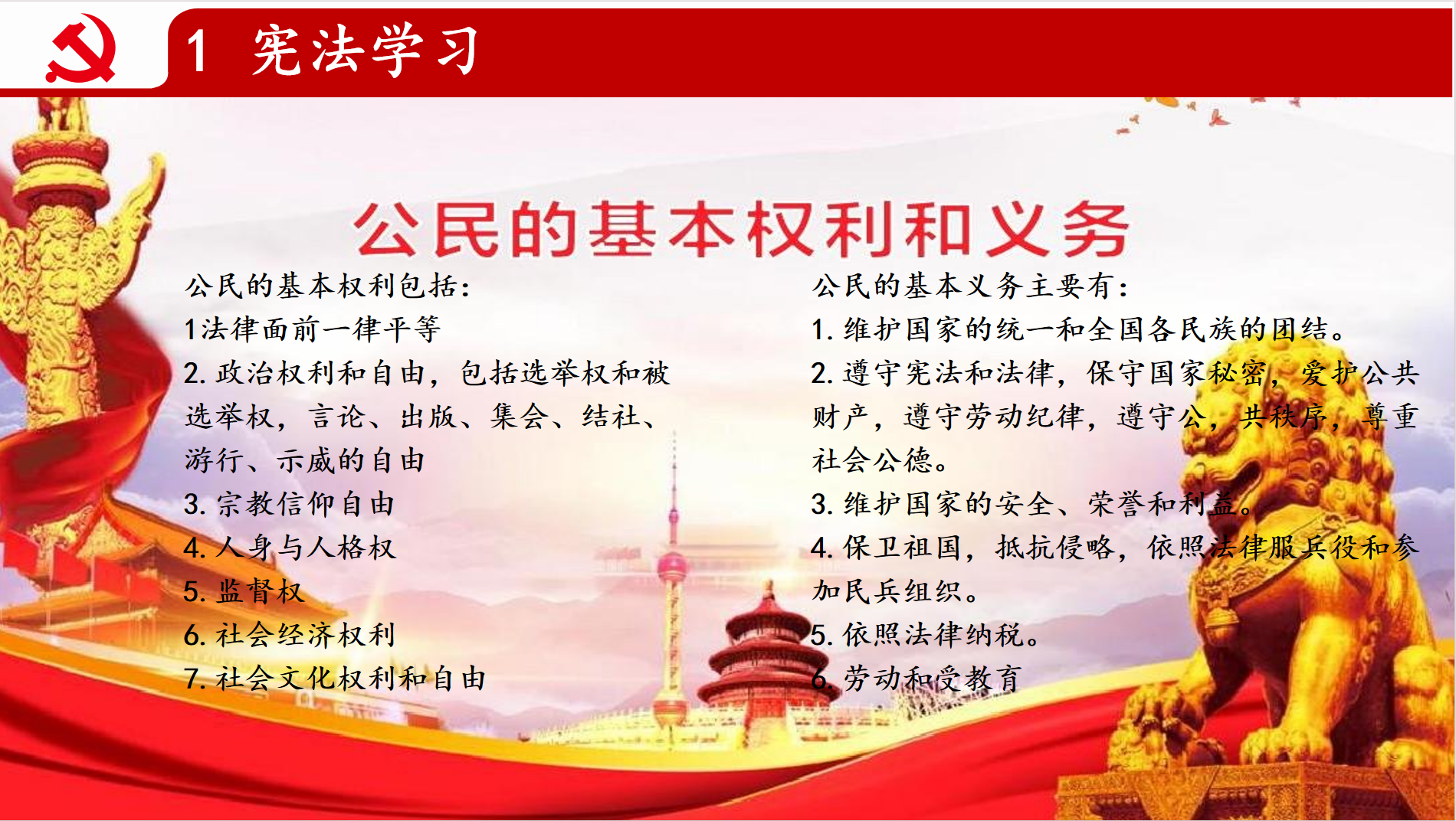 1 宪法学习

公民的基本权利和义务

公民的基本权利包括:
1法律面前一律平等
2. 政治权利和自由，包括选举权和被选举权，言论、出版、集会、结社、游行、示威的自由
3. 宗教信仰自由
4. 人身与人格权
5. 监督权
6. 社会经济权利
7. 社会文化权利和自由

公民的基本义务主要有:
1. 维护国家的统一和全国各民族的团结。
2. 遵守宪法和法律，保守国家秘密，爱护公共财产，遵守劳动纪律，遵守公，共秩序，尊重社会公德。
3. 维护国家的安全、荣誉和利益。
4. 保卫祖国，抵抗侵略，依照法律服兵役和参加民兵组织。
5. 依照法律纳税。
6. 劳动和受教育